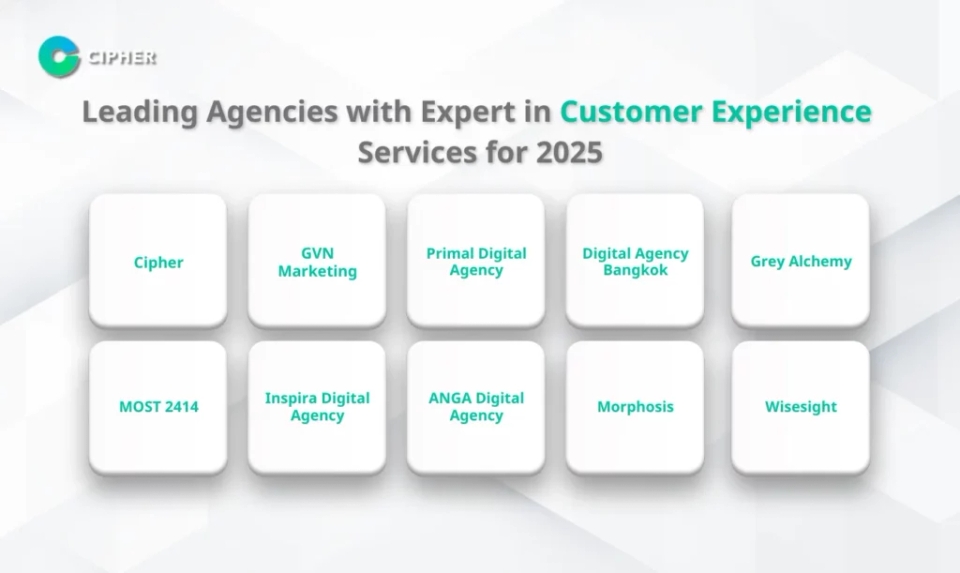 CIPHER

Leading Agencies with Expert in Customer Experience Services for 2025

Cipher

GVN Marketing

Primal Digital Agency

Digital Agency Bangkok

Grey Alchemy

MOST 2414

Inspira Digital Agency

ANGA Digital Agency

Morphosis

Wisesight